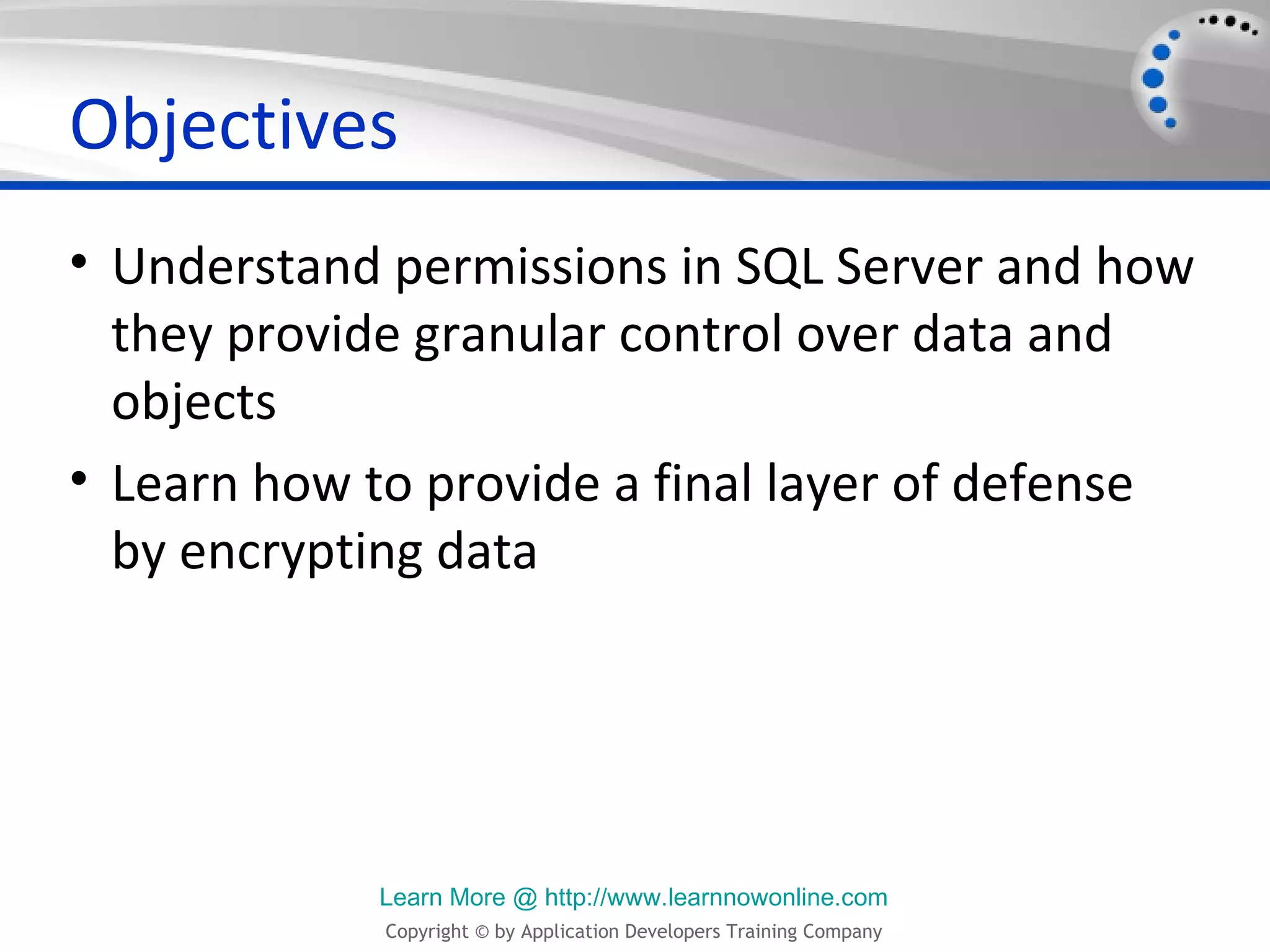 Objectives

• Understand permissions in SQL Server and how they provide granular control over data and objects

• Learn how to provide a final layer of defense by encrypting data

Learn More @ http://www.learnnowonline.com

Copyright © by Application Developers Training Company